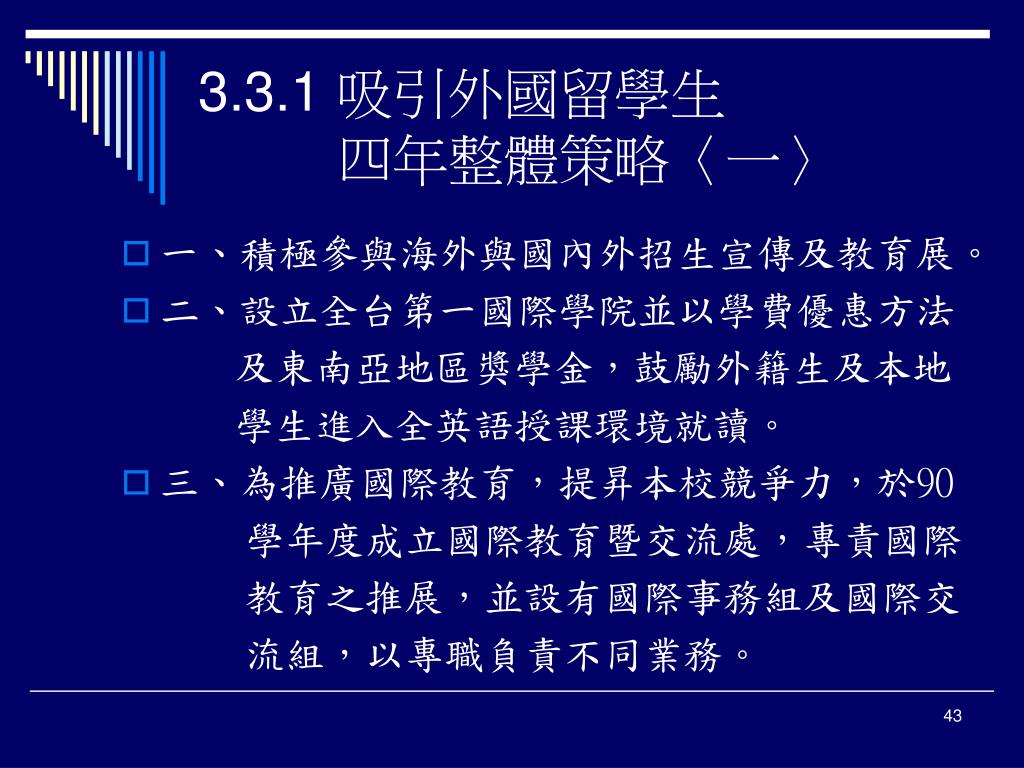 3.3.1 吸引外國留學生
四年整體策略〈一〉

一、積極參與海外與國內外招生宣傳及教育展。

二、設立全台第一國際學院並以學費優惠方法及東南亞地區獎學金，鼓勵外籍生及本地學生進入全英語授課環境就讀。

三、為推廣國際教育，提昇本校競爭力，於90學年度成立國際教育暨交流處，專責國際教育之推展，並設有國際事務組及國際交流組，以專職負責不同業務。

43